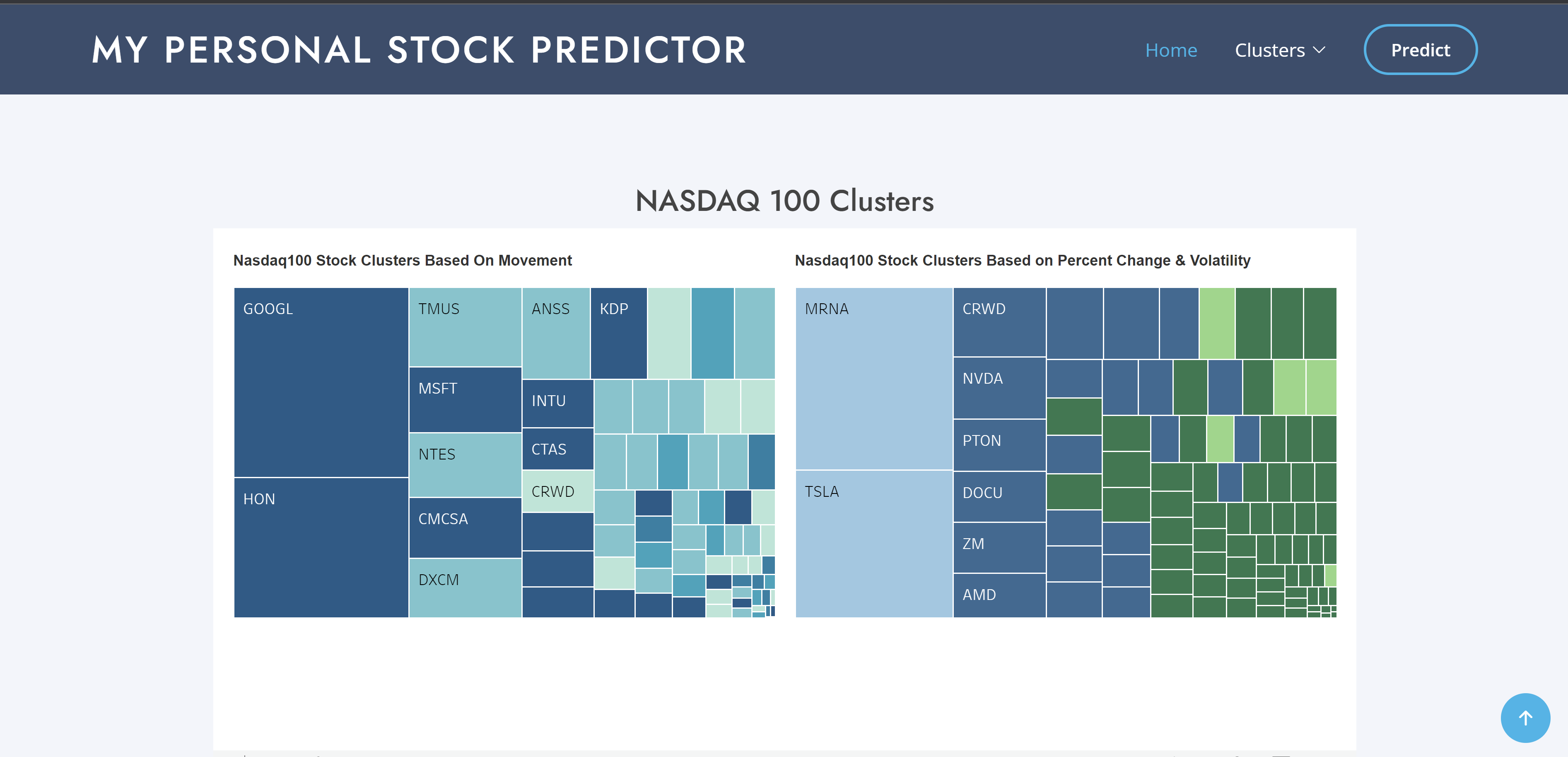 MY PERSONAL STOCK PREDICTOR

Home Clusters Predict

NASDAQ 100 Clusters

Nasdaq100 Stock Clusters Based On Movement

GOOGL
HON
TMUS
MSFT
NTES
CMCSA
DXCM
ANSS
INTU
CTAS
CRWD
KDP

Nasdaq100 Stock Clusters Based on Percent Change & Volatility

MRNA
TSLA
CRWD
NVDA
PTON
DOCU
ZM
AMD